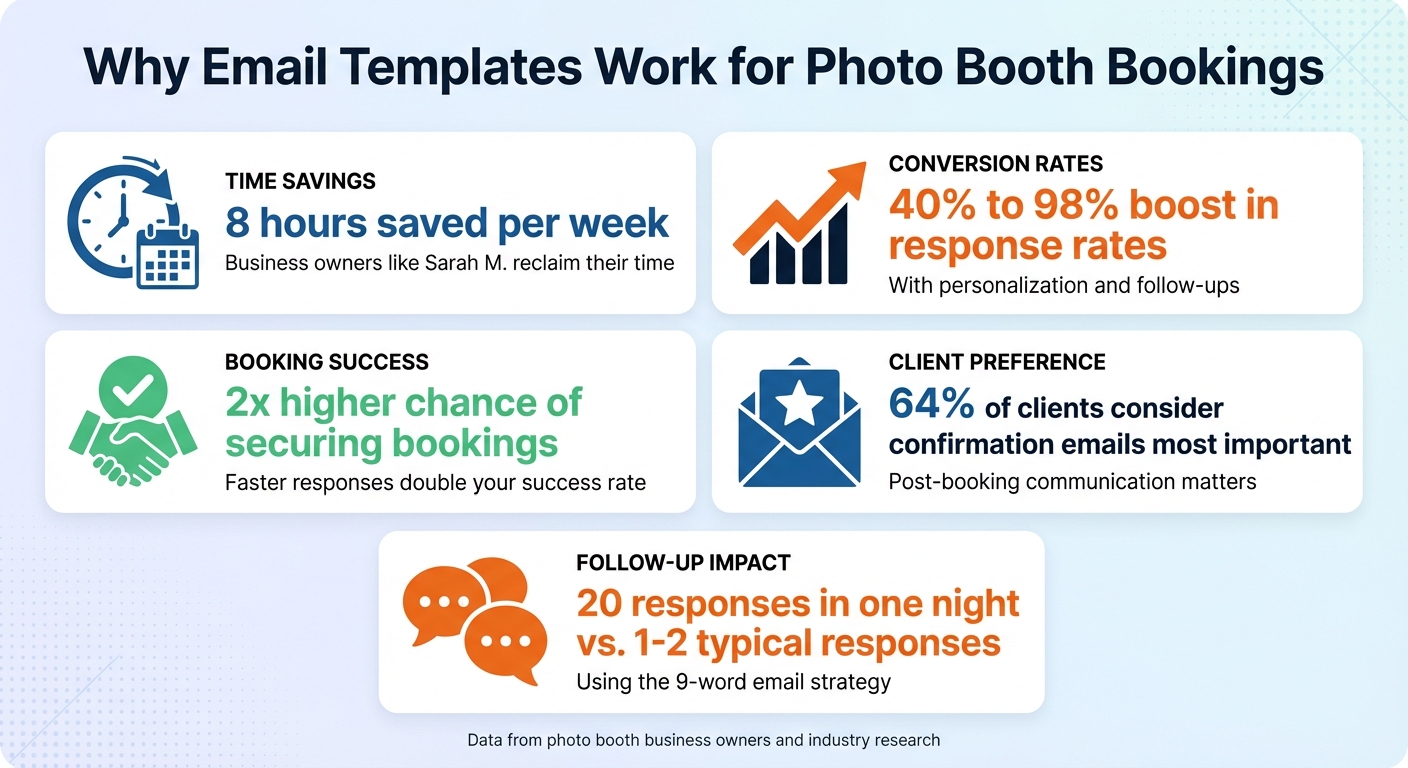 Why Email Templates Work for Photo Booth Bookings

TIME SAVINGS
8 hours saved per week
Business owners like Sarah M. reclaim their time

CONVERSION RATES
40% to 98% boost in response rates
With personalization and follow-ups

BOOKING SUCCESS
2x higher chance of securing bookings
Faster responses double your success rate

CLIENT PREFERENCE
64% of clients consider confirmation emails most important
Post-booking communication matters

FOLLOW-UP IMPACT
20 responses in one night vs. 1-2 typical responses
Using the 9-word email strategy

Data from photo booth business owners and industry research